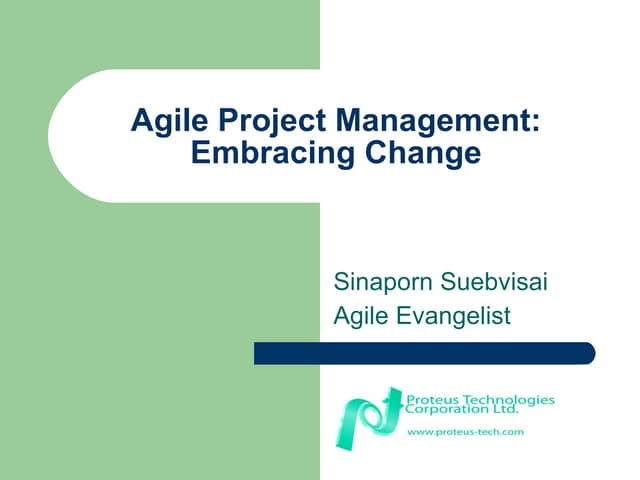 Agile Project Management: Embracing Change

Sinaporn Suebvisai
Agile Evangelist

Proteus Technologies Corporation Ltd.
www.proteus-tech.com